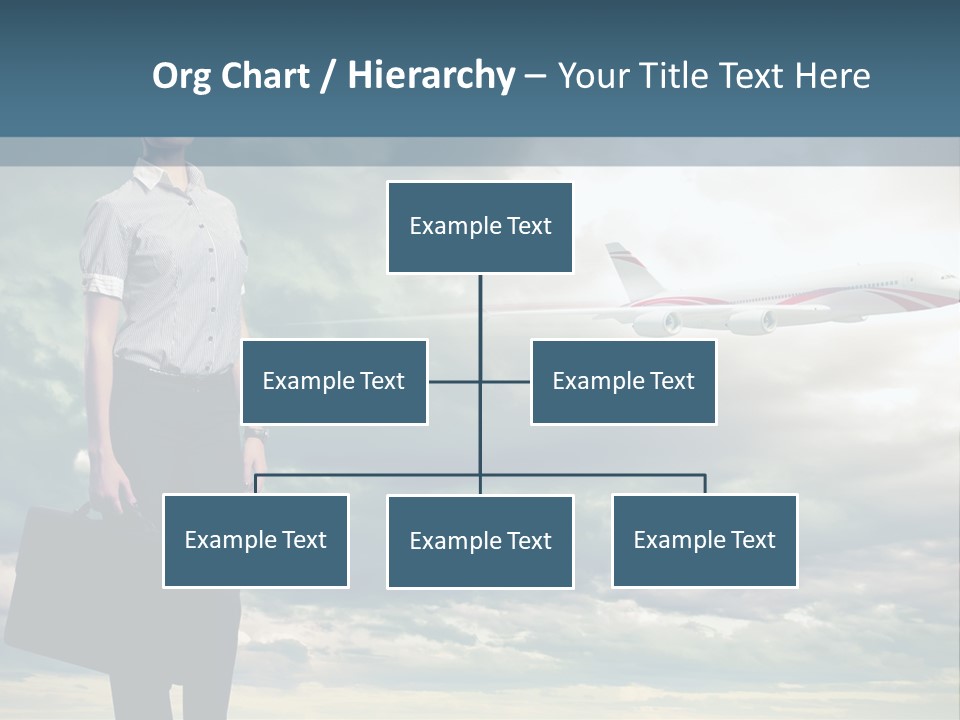 Org Chart / Hierarchy – Your Title Text Here

Example Text

Example Text

Example Text

Example Text

Example Text

Example Text